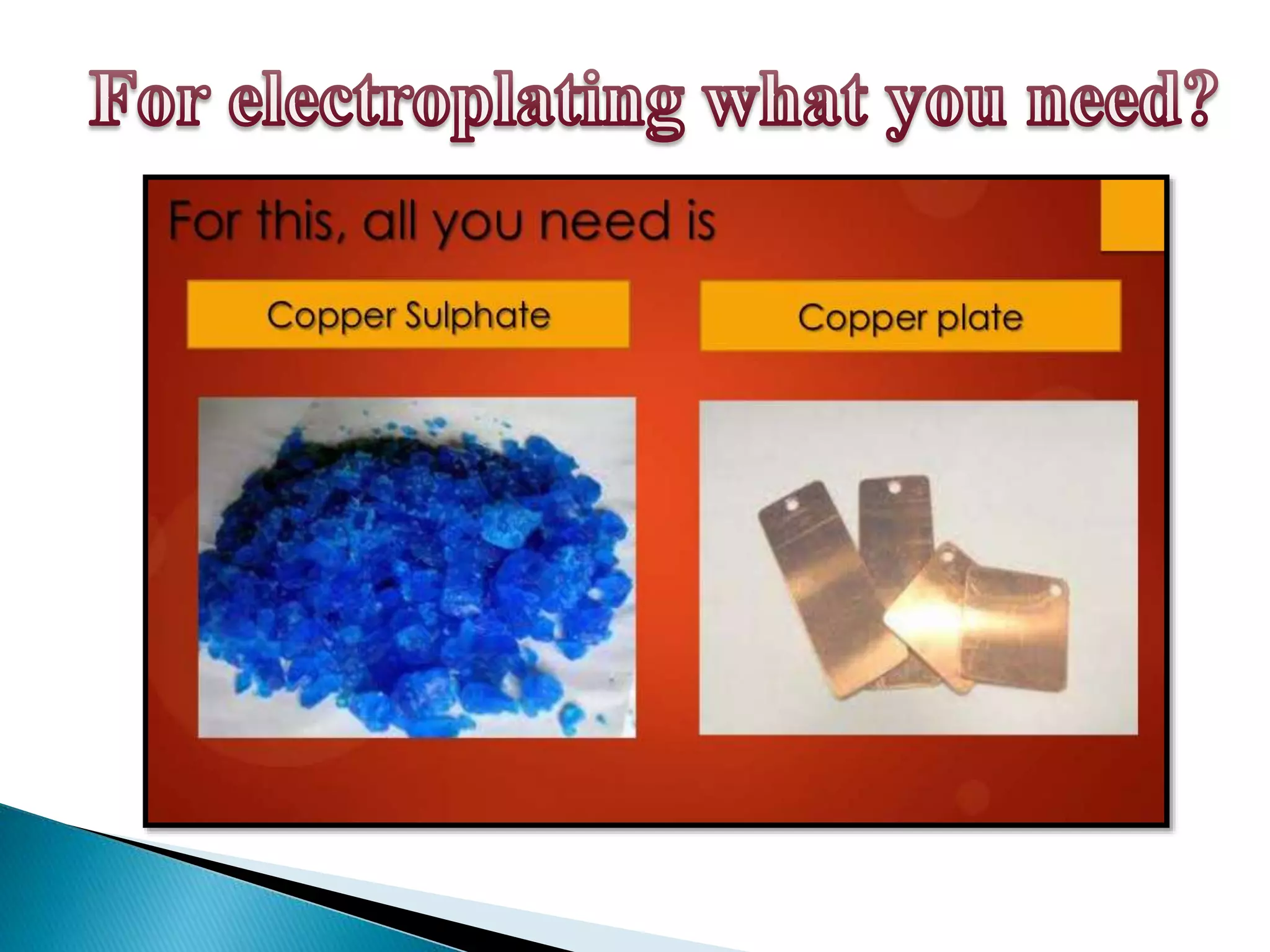 For electroplating what you need?

For this, all you need is

Copper Sulphate

Copper plate